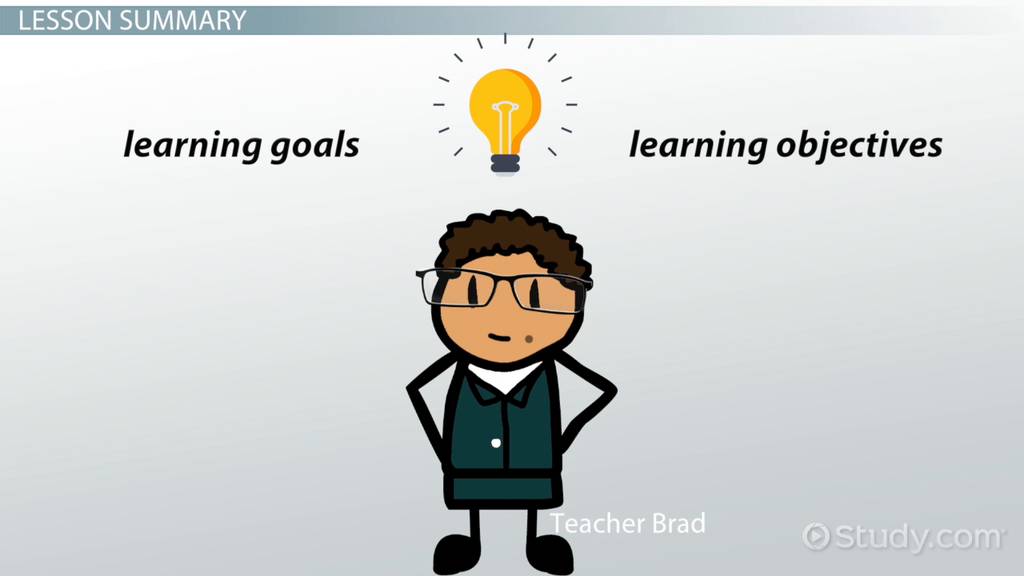 LESSON SUMMARY

learning goals

learning objectives

Teacher Brad

Study.com